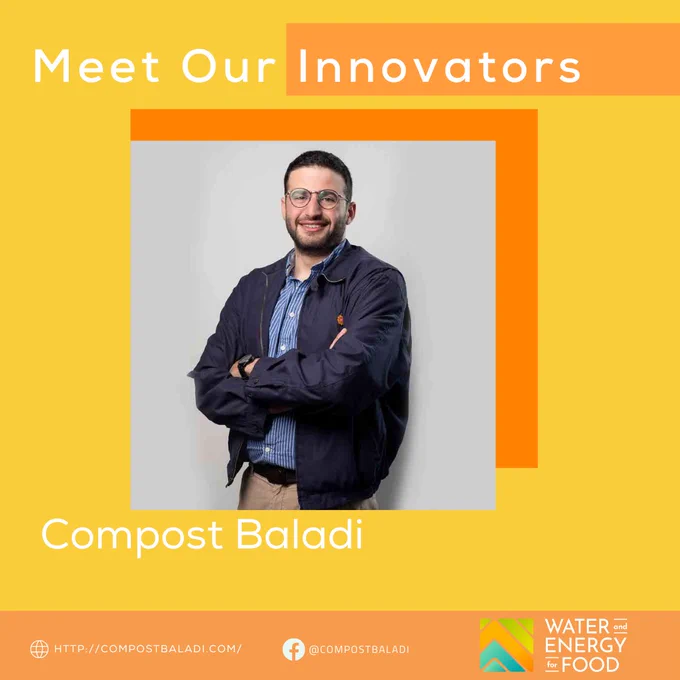 Meet Our Innovators

Compost Baladi

HTTP://COMPOSTBALADI.COM/

@COMPOSTBALADI

WATER and ENERGY for FOOD